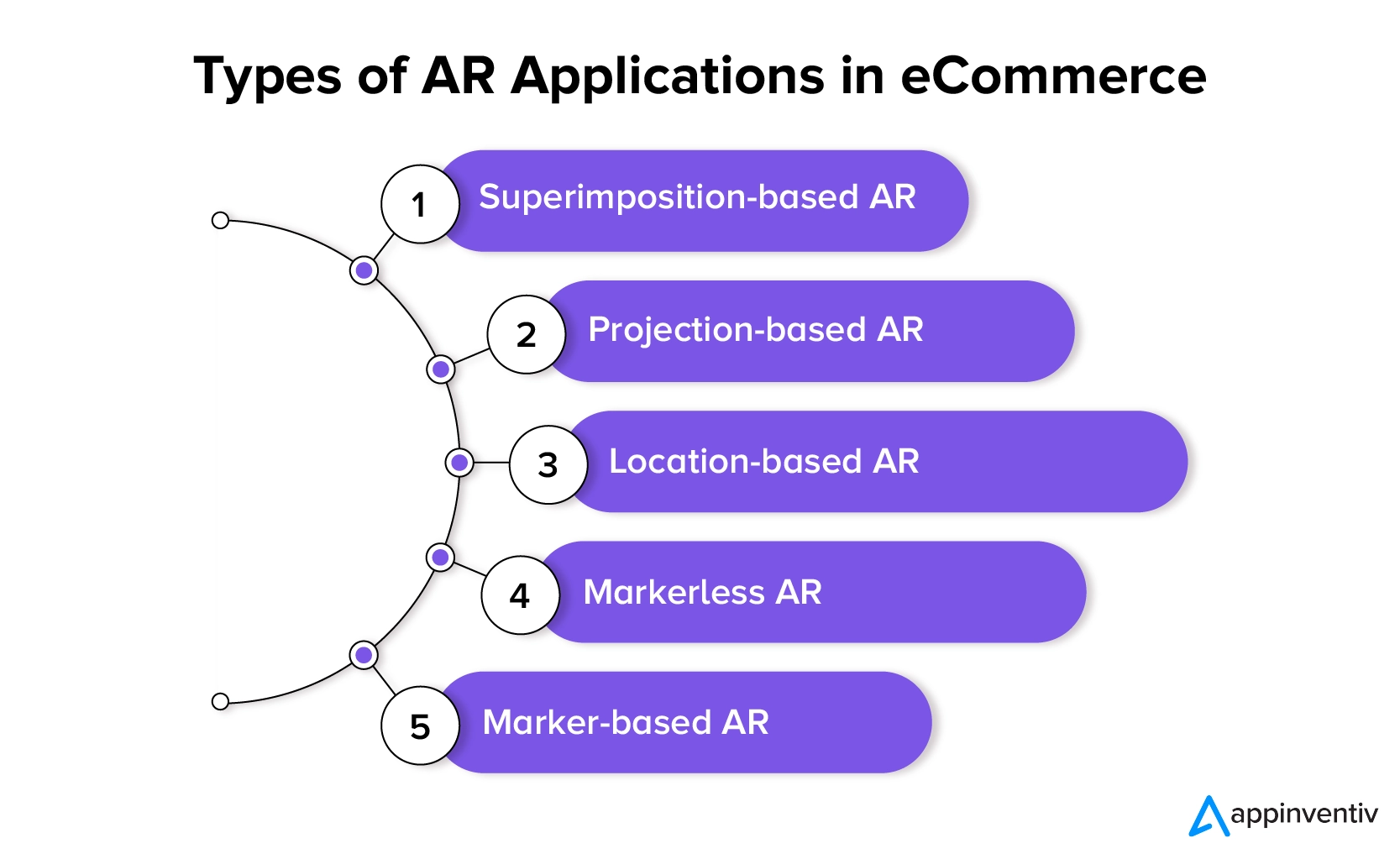 Types of AR Applications in eCommerce

1 Superimposition-based AR

2 Projection-based AR

3 Location-based AR

4 Markerless AR

5 Marker-based AR

appinventiv